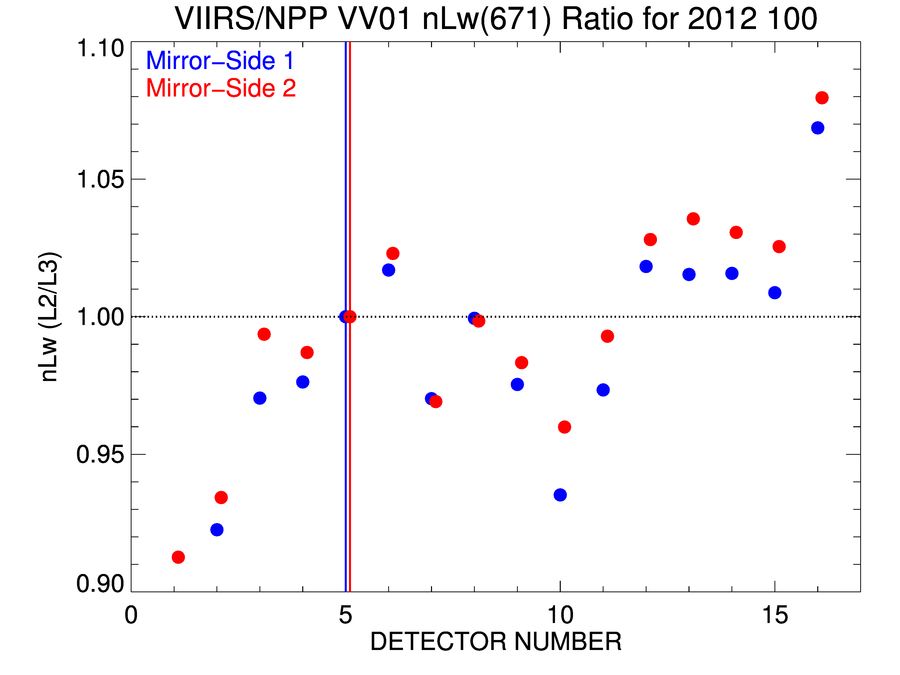 VIIRS/NPP VV01 nLw(671) Ratio for 2012 100

Mirror−Side 1
Mirror−Side 2

nLw (L2/L3)

1.10
1.05
1.00
0.95
0.90

0
5
10
15

DETECTOR NUMBER